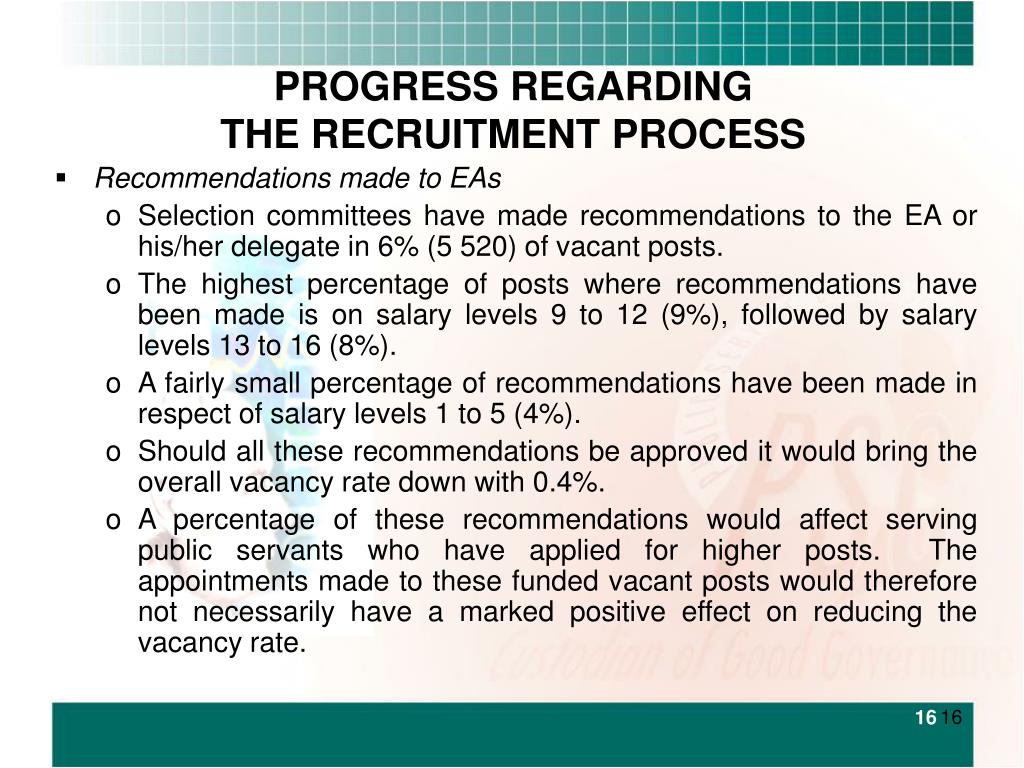 PROGRESS REGARDING
THE RECRUITMENT PROCESS

▪ Recommendations made to EAs

o Selection committees have made recommendations to the EA or his/her delegate in 6% (5 520) of vacant posts.

o The highest percentage of posts where recommendations have been made is on salary levels 9 to 12 (9%), followed by salary levels 13 to 16 (8%).

o A fairly small percentage of recommendations have been made in respect of salary levels 1 to 5 (4%).

o Should all these recommendations be approved it would bring the overall vacancy rate down with 0.4%.

o A percentage of these recommendations would affect serving public servants who have applied for higher posts. The appointments made to these funded vacant posts would therefore not necessarily have a marked positive effect on reducing the vacancy rate.

Custodian of Good Governance

16 16